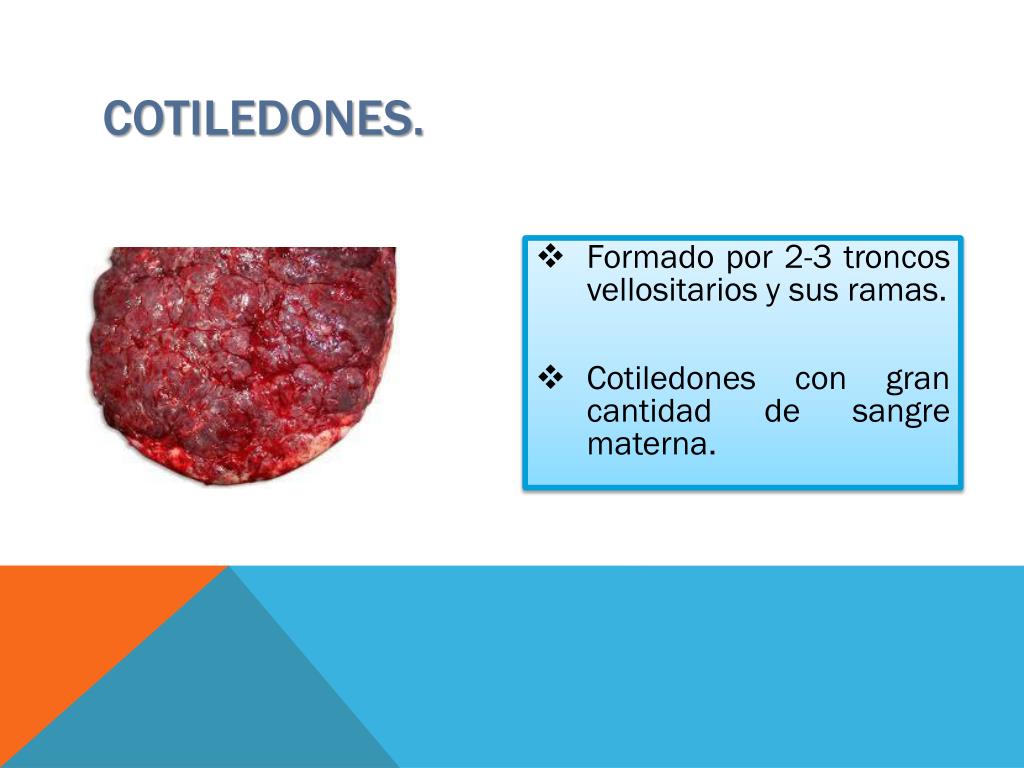 COTILEDONES.

❖ Formado por 2-3 troncos vellositarios y sus ramas.

❖ Cotiledones con gran cantidad de sangre materna.